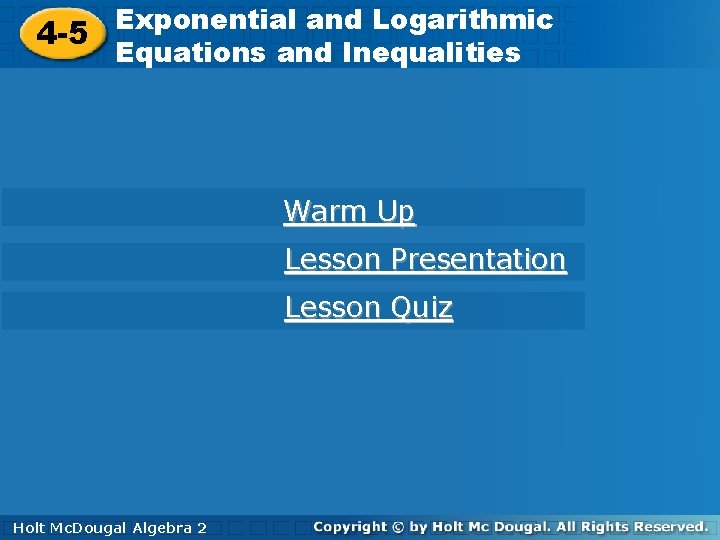 4-5 Exponential and Logarithmic Equations and Inequalities

Warm Up

Lesson Presentation

Lesson Quiz

Holt McDougal Algebra 2

Copyright © by Holt Mc Dougal. All Rights Reserved.